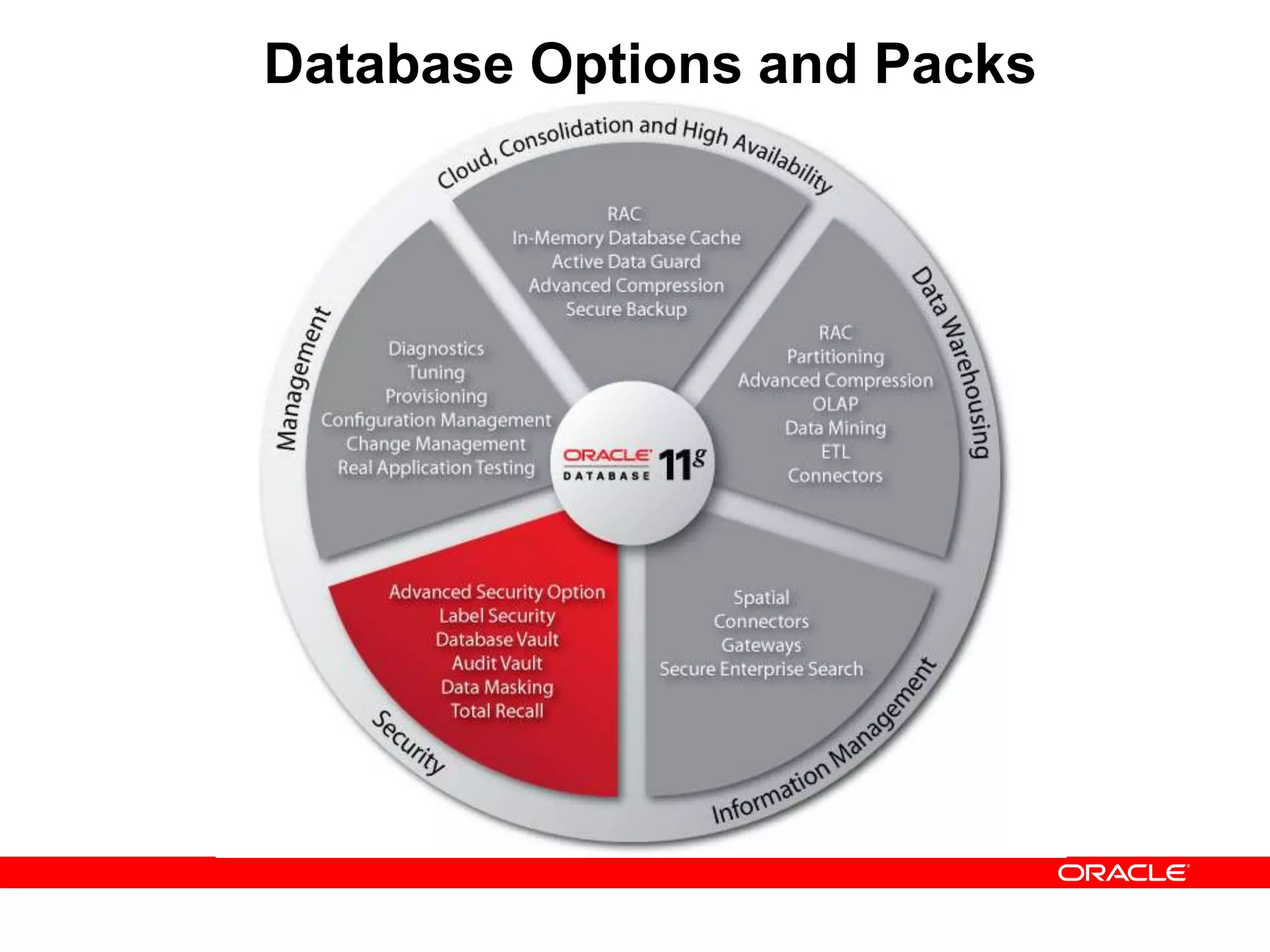 Database Options and Packs

Cloud, Consolidation and High Availability

RAC
In-Memory Database Cache
Active Data Guard
Advanced Compression
Secure Backup

Data Warehousing

RAC
Partitioning
Advanced Compression
OLAP
Data Mining
ETL
Connectors

Information Management

Spatial
Connectors
Gateways
Secure Enterprise Search

Security

Advanced Security Option
Label Security
Database Vault
Audit Vault
Data Masking
Total Recall

Management

Diagnostics
Tuning
Provisioning
Configuration Management
Change Management
Real Application Testing

ORACLE DATABASE 11g

ORACLE